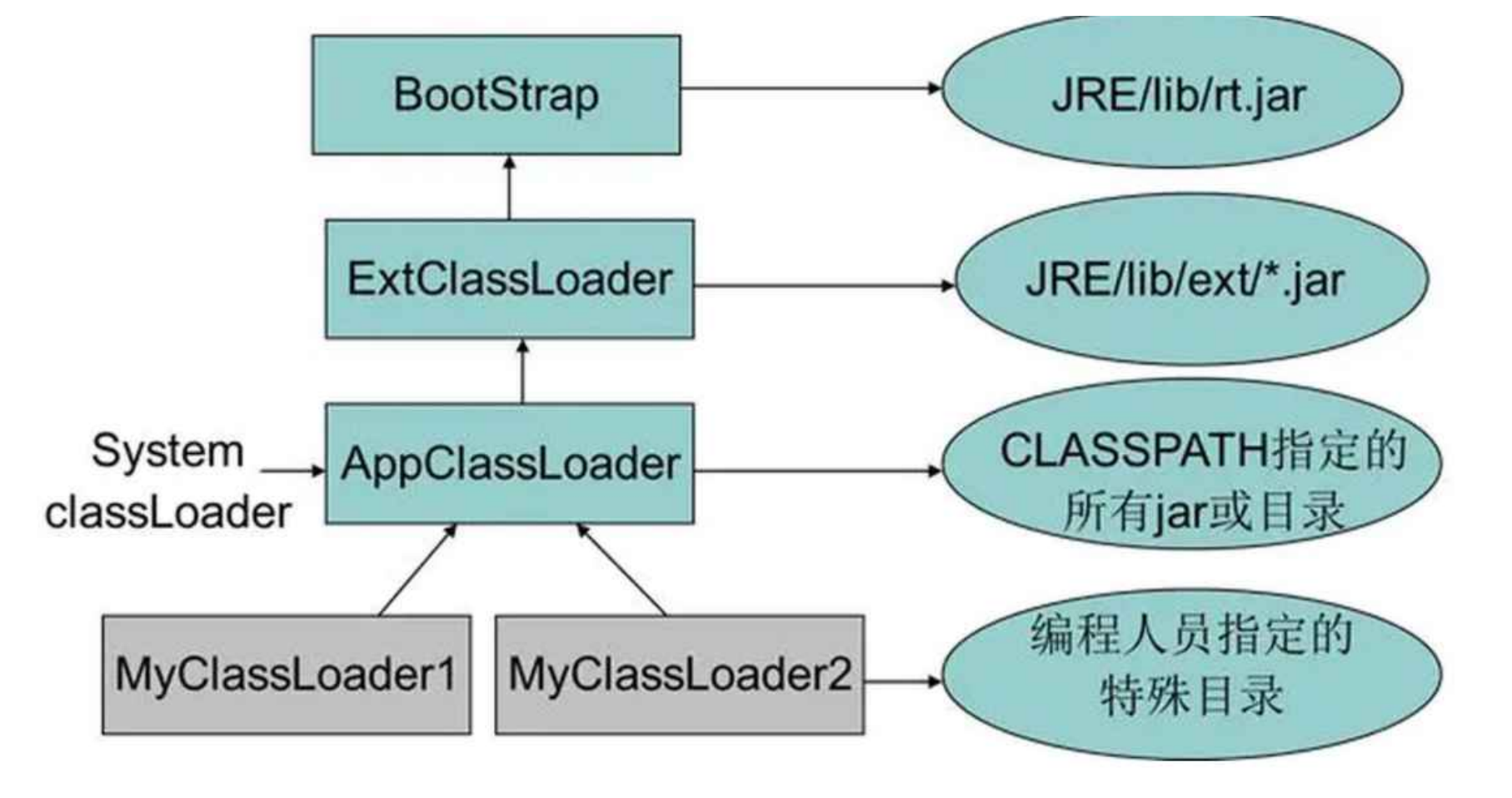 BootStrap

JRE/lib/rt.jar

ExtClassLoader

JRE/lib/ext/*.jar

System classLoader

AppClassLoader

CLASSPATH指定的所有jar或目录

MyClassLoader1

MyClassLoader2

编程人员指定的特殊目录